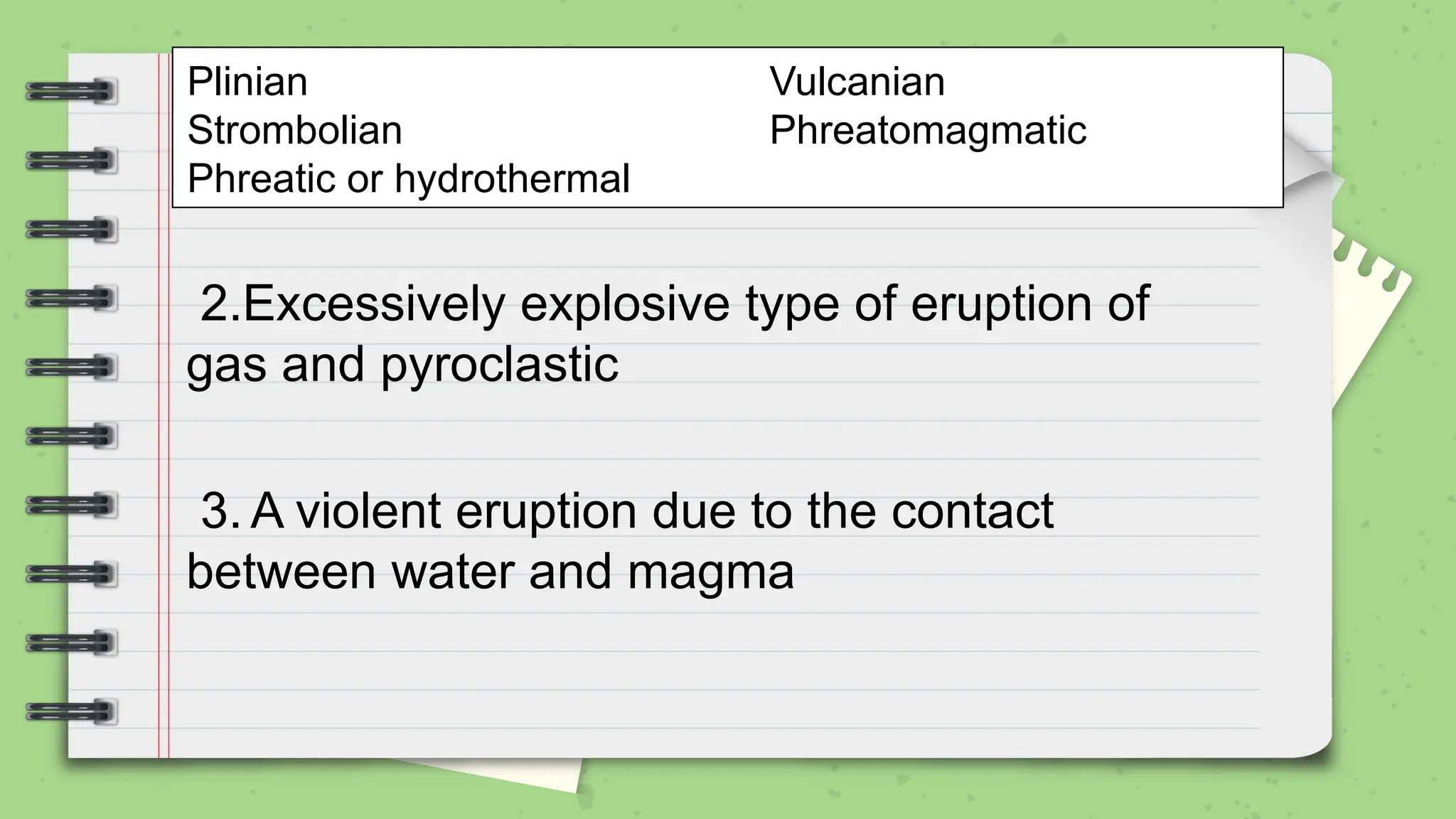 Plinian
Strombolian
Phreatic or hydrothermal

Vulcanian
Phreatomagmatic

2.Excessively explosive type of eruption of gas and pyroclastic

3. A violent eruption due to the contact between water and magma